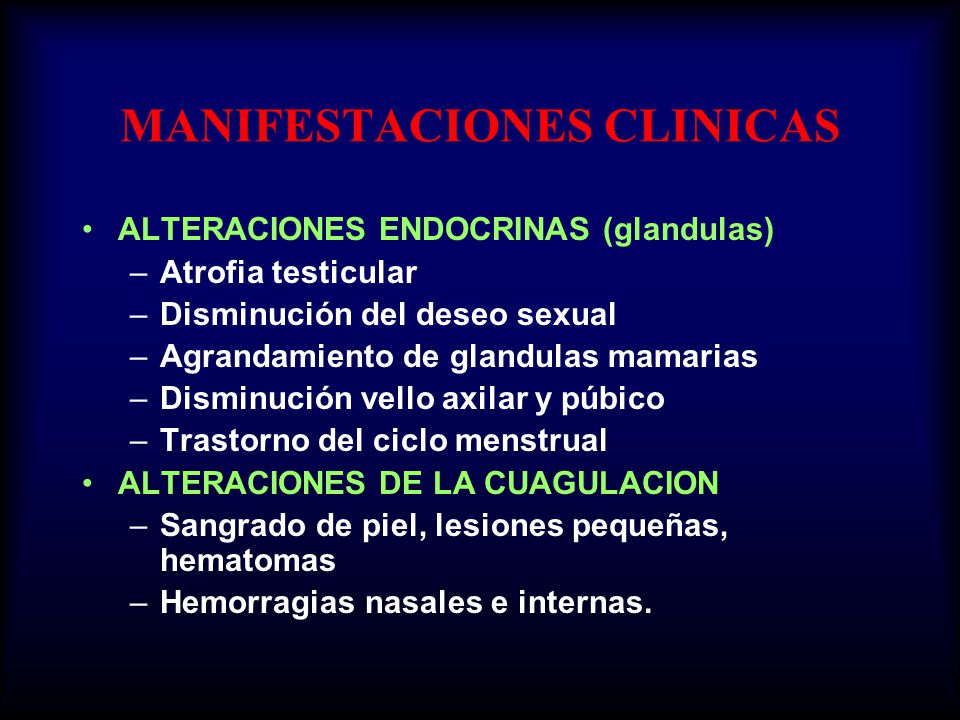 MANIFESTACIONES CLINICAS

• ALTERACIONES ENDOCRINAS (glandulas)
– Atrofia testicular
– Disminución del deseo sexual
– Agrandamiento de glandulas mamarias
– Disminución vello axilar y púbico
– Trastorno del ciclo menstrual
• ALTERACIONES DE LA CUAGULACION
– Sangrado de piel, lesiones pequeñas, hematomas
– Hemorragias nasales e internas.